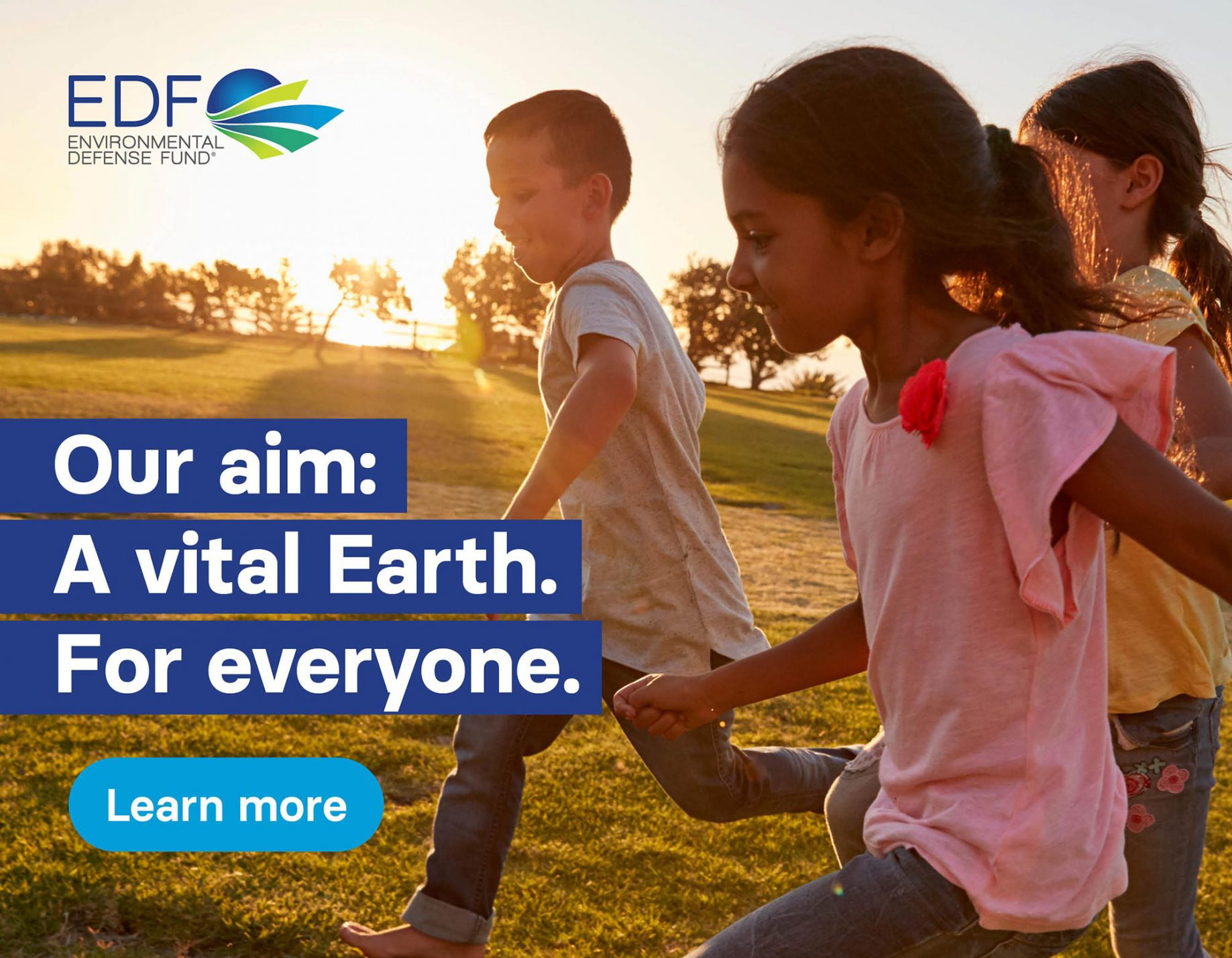 EDF
ENVIRONMENTAL DEFENSE FUND®

Our aim:
A vital Earth.
For everyone.

Learn more